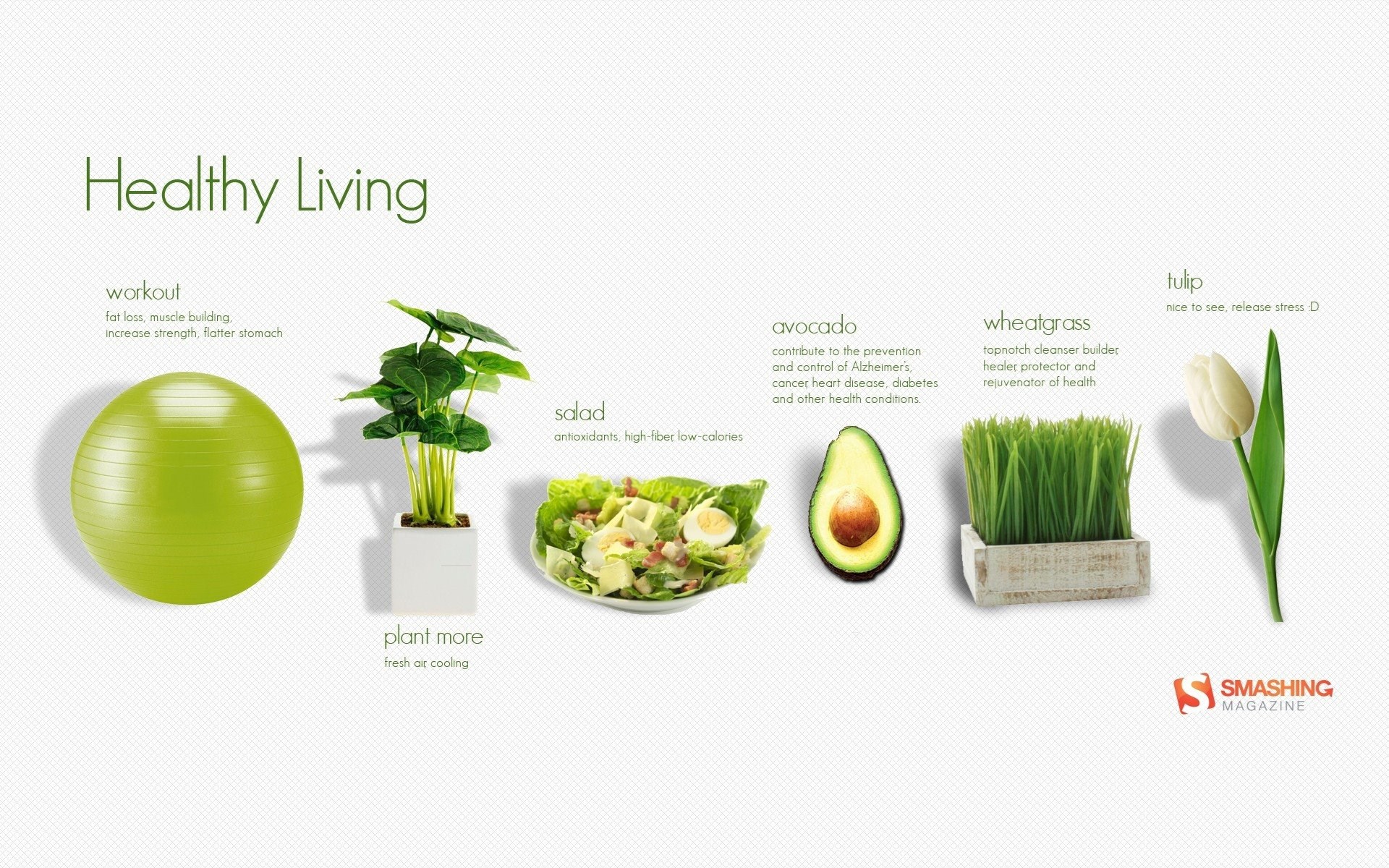 Healthy Living

workout
fat loss, muscle building, increase strength, flatter stomach

plant more
fresh air, cooling

salad
antioxidants, high-fiber, low-calories

avocado
contribute to the prevention and control of Alzheimer's, cancer, heart disease, diabetes and other health conditions.

wheatgrass
topnotch cleanser, builder, healer, protector and rejuvenator of health

tulip
nice to see, release stress :D

SMASHING MAGAZINE